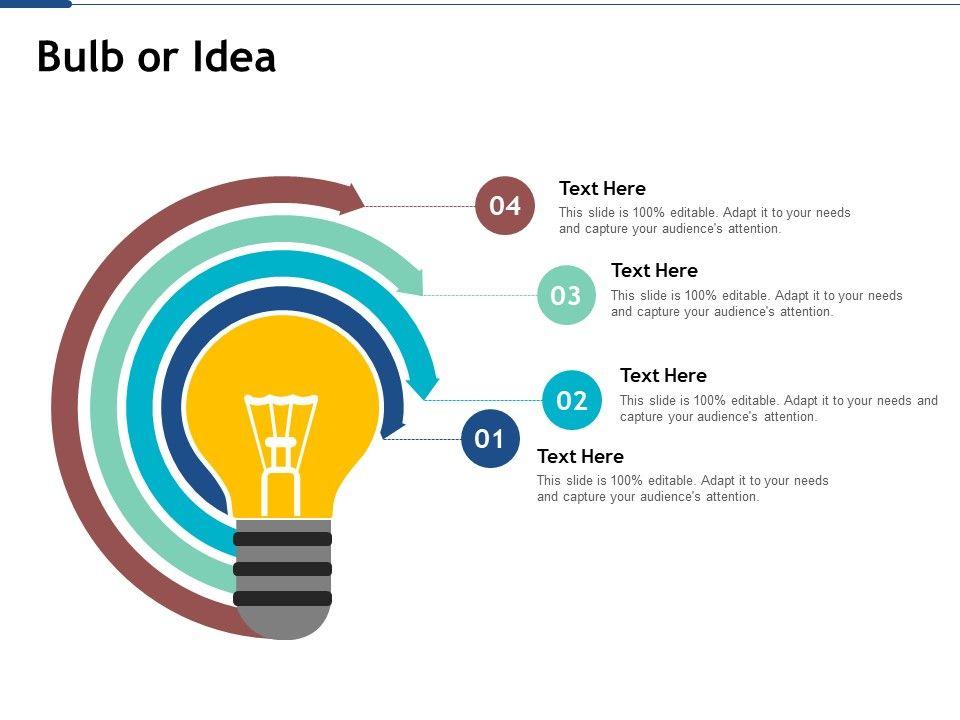 Bulb or Idea

04

Text Here

This slide is 100% editable. Adapt it to your needs and capture your audience's attention.

03

Text Here

This slide is 100% editable. Adapt it to your needs and capture your audience's attention.

02

Text Here

This slide is 100% editable. Adapt it to your needs and capture your audience's attention.

01

Text Here

This slide is 100% editable. Adapt it to your needs and capture your audience's attention.